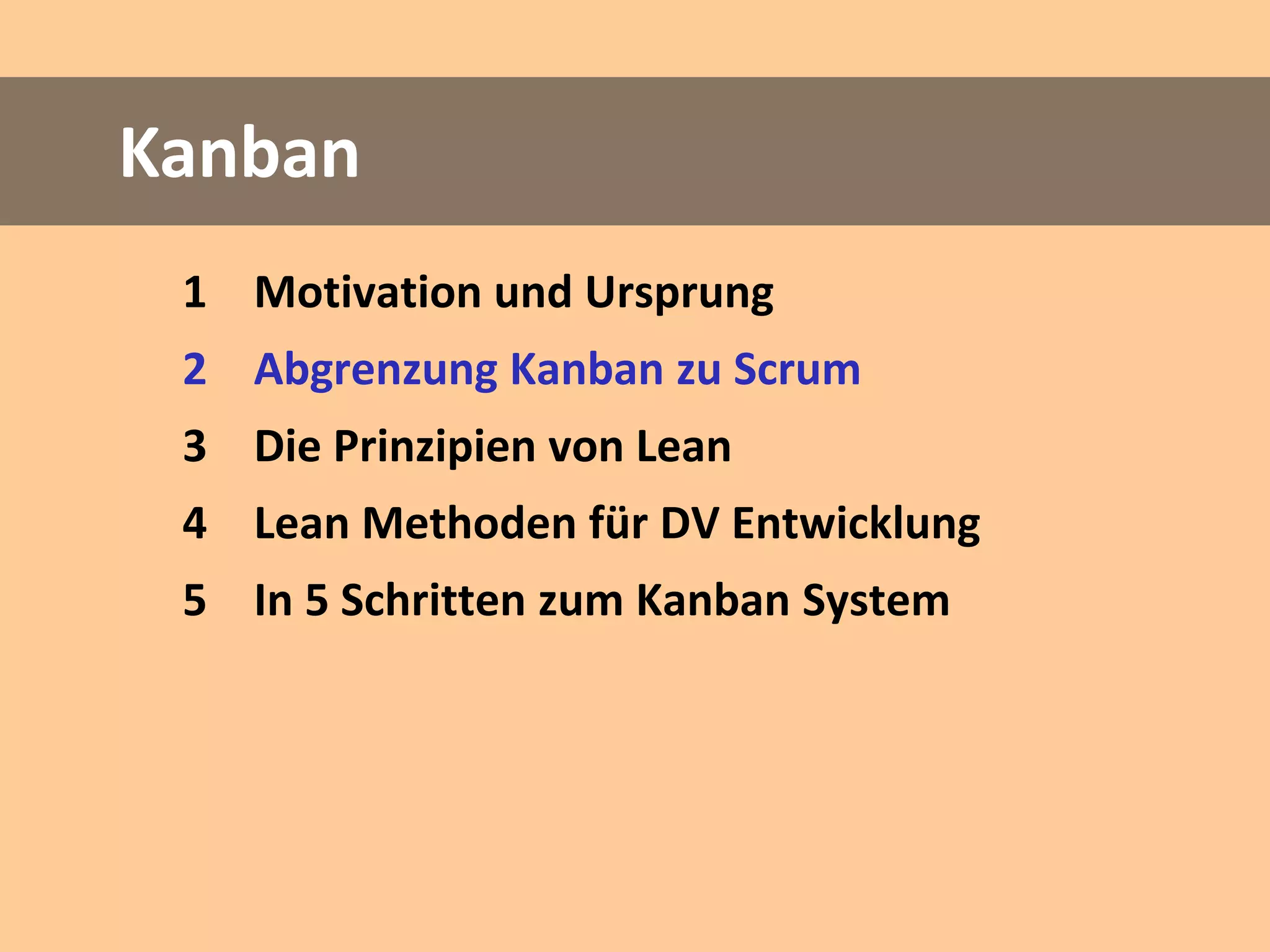 Kanban

1 Motivation und Ursprung

2 Abgrenzung Kanban zu Scrum

3 Die Prinzipien von Lean

4 Lean Methoden für DV Entwicklung

5 In 5 Schritten zum Kanban System